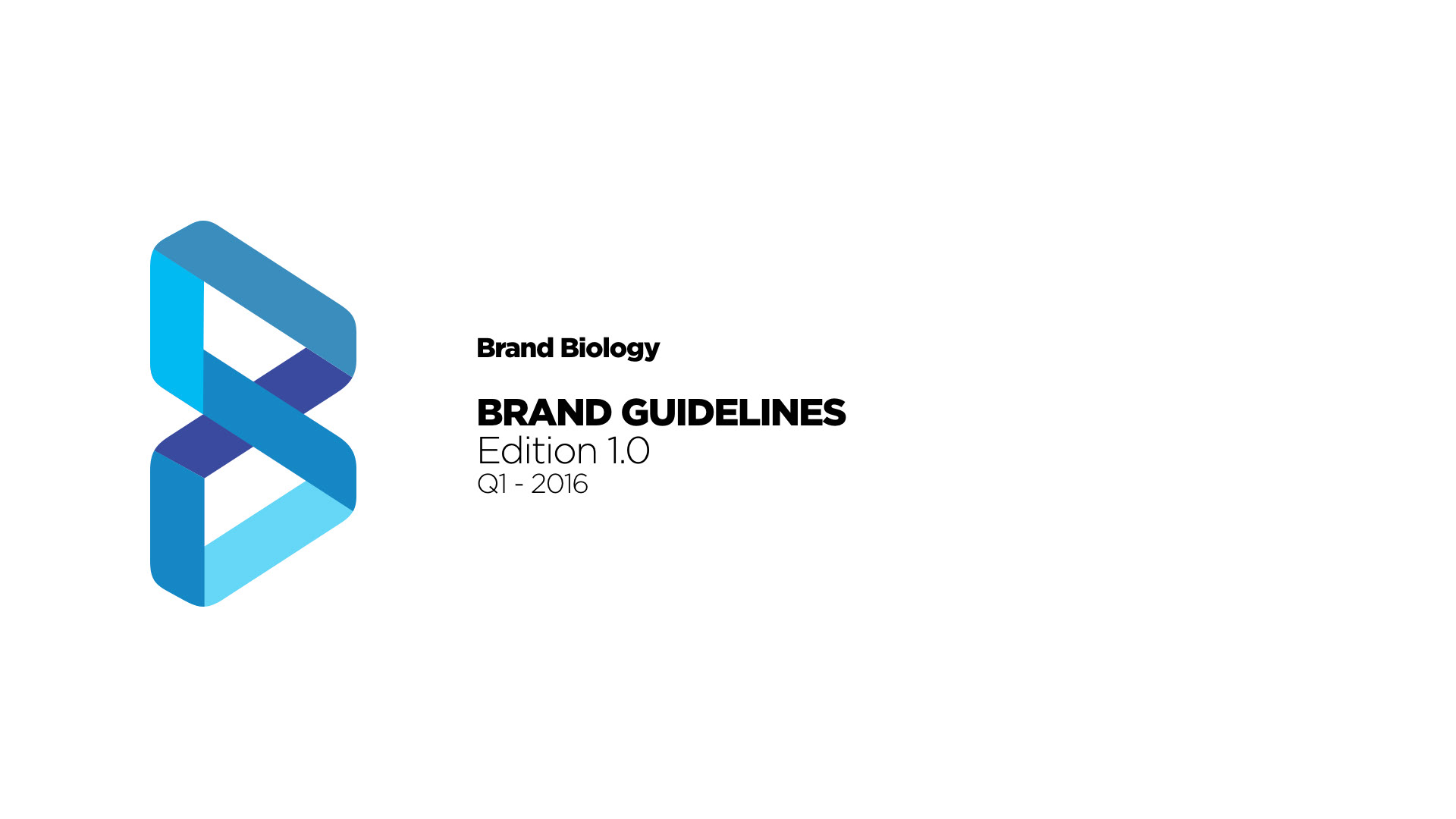 Brand Biology

BRAND GUIDELINES
Edition 1.0
Q1 - 2016